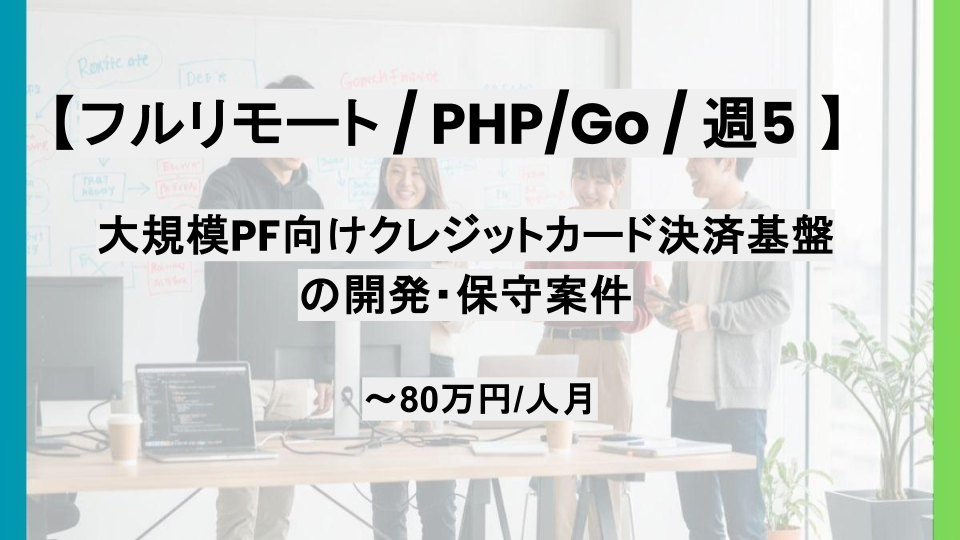 【フルリモート / PHP/Go / 週5 】

大規模PF向けクレジットカード決済基盤の開発・保守案件

～80万円/人月